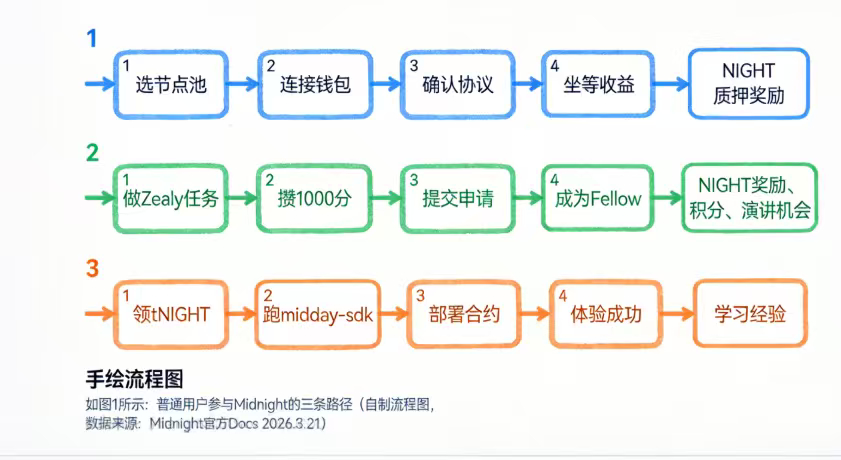 1

1 选节点池

2 连接钱包

3 确认协议

4 坐等收益

NIGHT 质押奖励

2

1 做Zealy任务

2 攒1000分

3 提交申请

4 成为Fellow

NIGHT奖励、积分、演讲机会

3

1 领tNIGHT

2 跑midday-sdk

3 部署合约

4 体验成功

学习经验

手绘流程图

如图1所示：普通用户参与Midnight的三条路径（自制流程图，数据来源：Midnight官方Docs 2026.3.21）